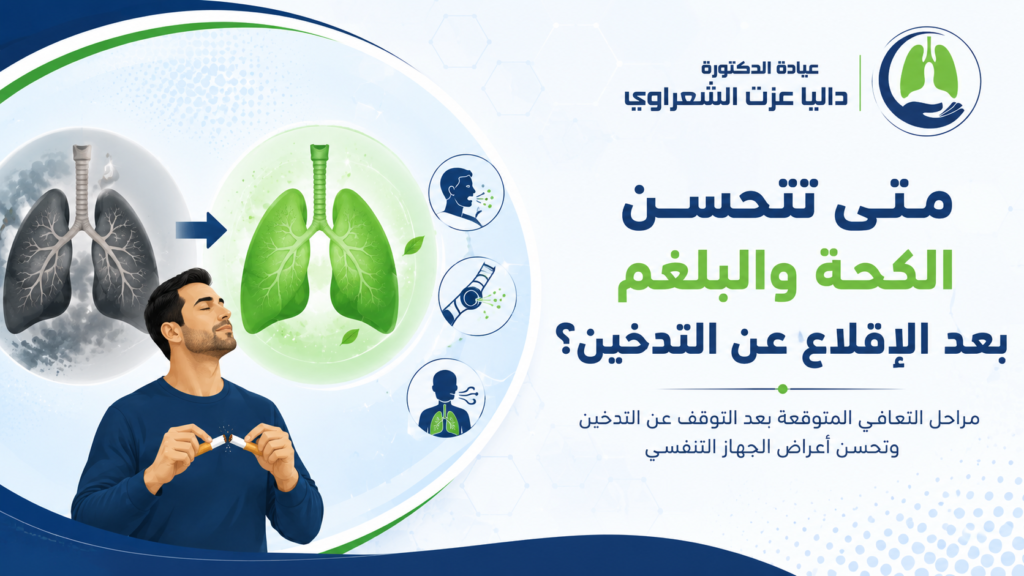 عيادة الدكتورة
داليا عزت الشعراوي

متى تتحسن
الكحة والبلغم
بعد الإقلاع عن التدخين؟

مراحل التعافي المتوقعة بعد التوقف عن التدخين وتحسن أعراض الجهاز التنفسي